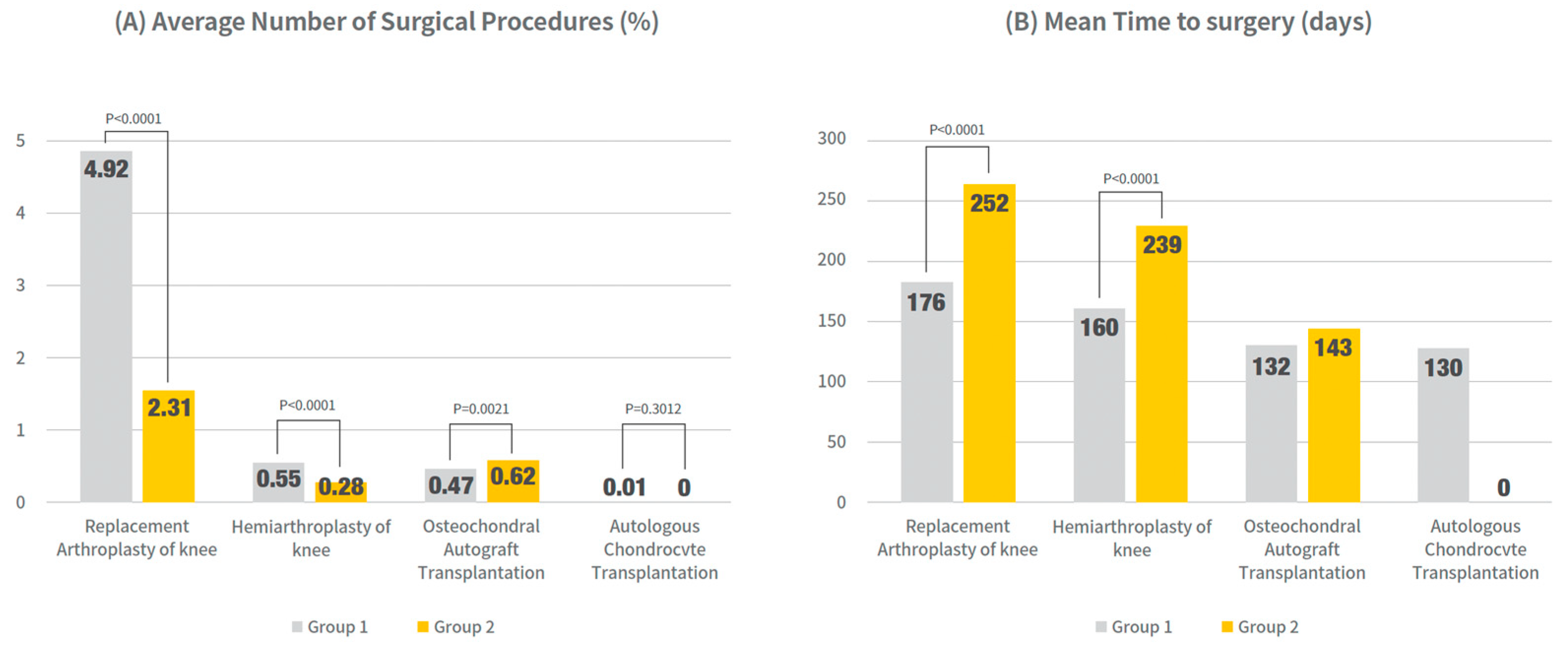 (A) Average Number of Surgical Procedures (%)

5
4
3
2
1
0

P<0.0001
4.92
2.31
P<0.0001
0.55
0.28
P=0.0021
0.47
0.62
P=0.3012
0.01
0

Replacement Arthroplasty of knee
Hemiarthroplasty of knee
Osteochondral Autograft Transplantation
Autologous Chondrocvte Transplantation

Group 1
Group 2

(B) Mean Time to surgery (days)

300
250
200
150
100
50
0

P<0.0001
176
252
P<0.0001
160
239
132
143
130
0

Replacement Arthroplasty of knee
Hemiarthroplasty of knee
Osteochondral Autograft Transplantation
Autologous Chondrocvte Transplantation

Group 1
Group 2